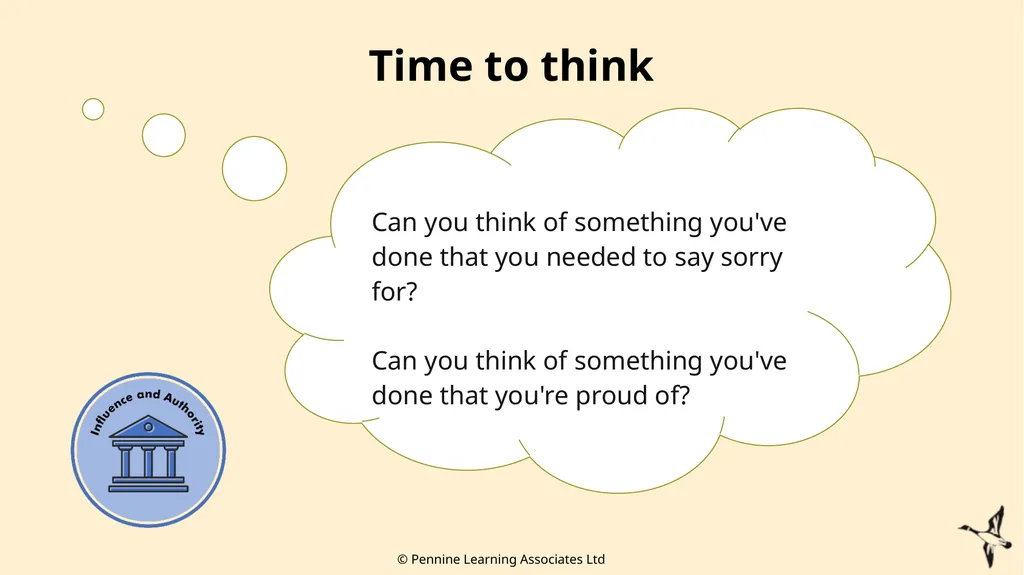 Time to think

Can you think of something you've done that you needed to say sorry for?

Can you think of something you've done that you're proud of?

Influence and Authority

© Pennine Learning Associates Ltd